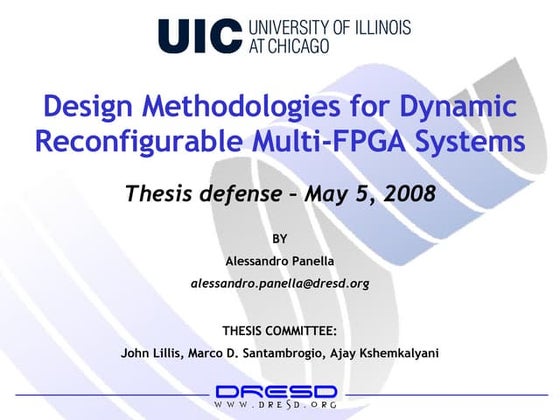 UIC UNIVERSITY OF ILLINOIS AT CHICAGO

Design Methodologies for Dynamic Reconfigurable Multi-FPGA Systems

Thesis defense – May 5, 2008

BY

Alessandro Panella

alessandro.panella@dresd.org

THESIS COMMITTEE:

John Lillis, Marco D. Santambrogio, Ajay Kshemkalyani

DRESD

WWW.DRESD.ORG